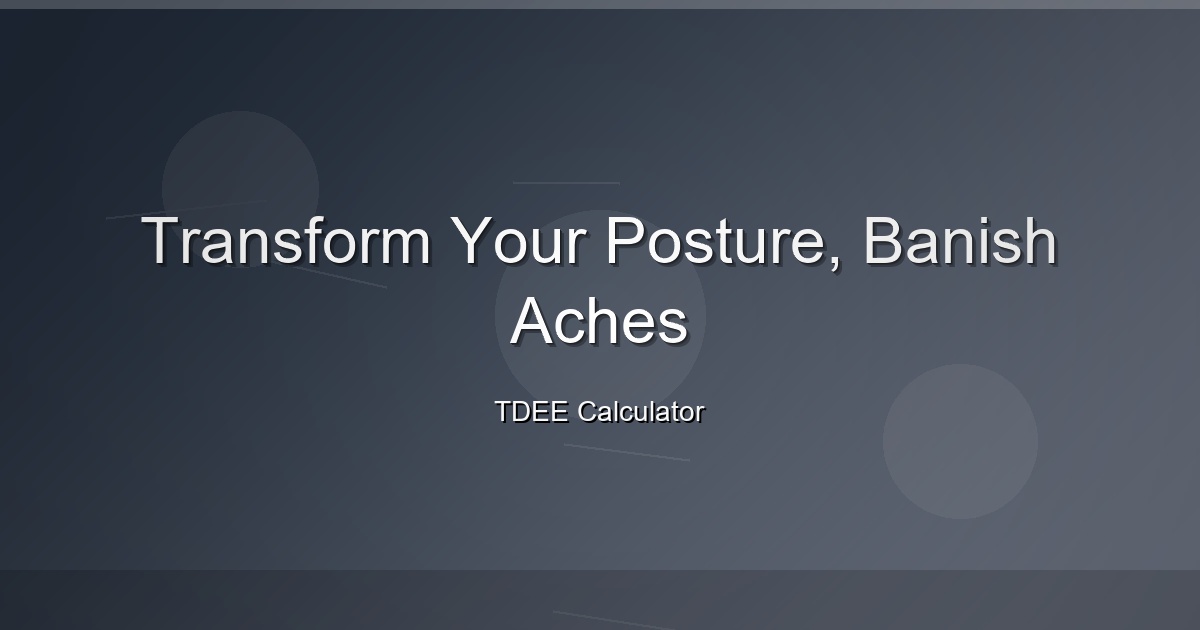 Transform Your Posture, Banish Aches

TDEE Calculator